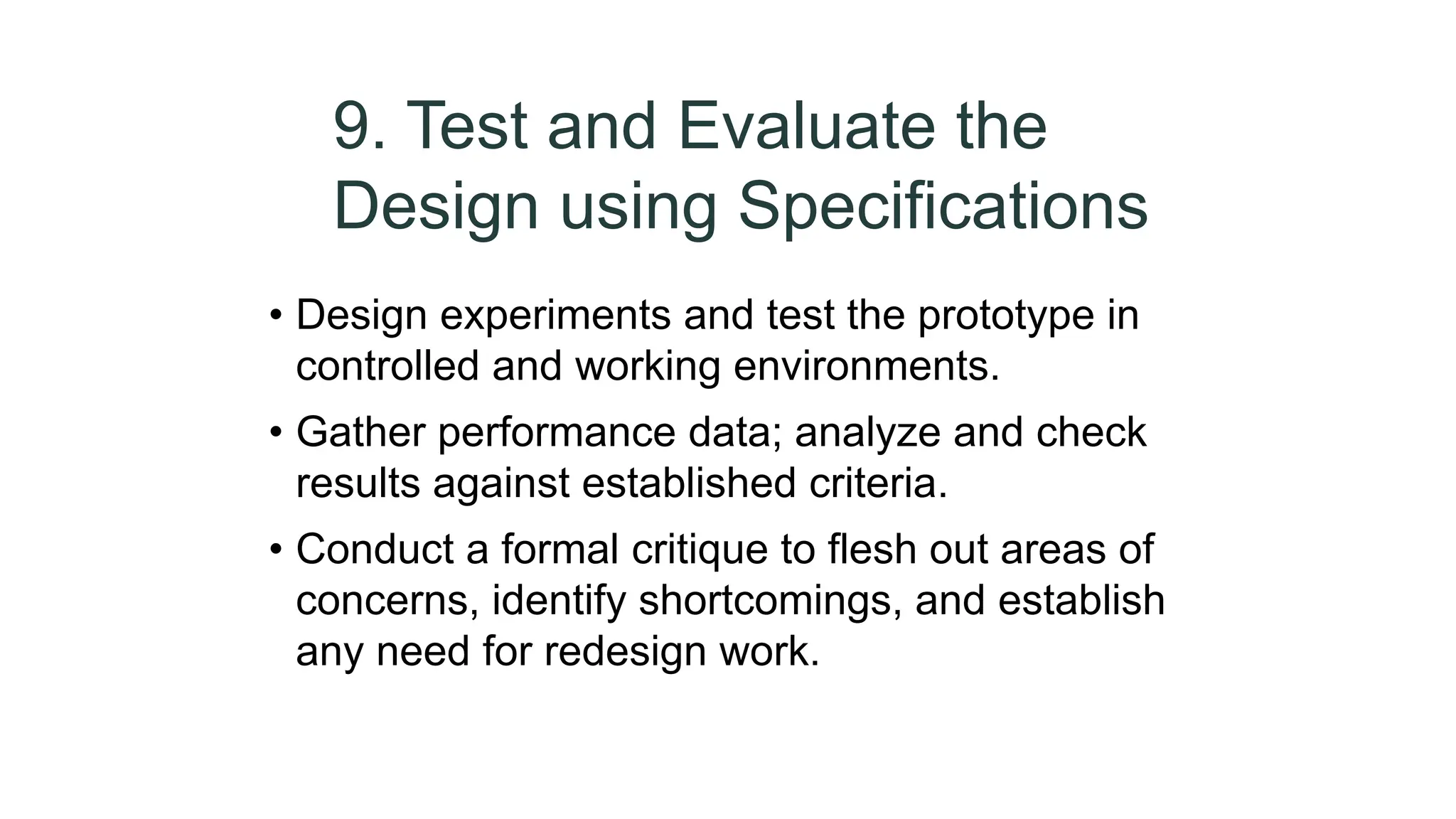 9. Test and Evaluate the Design using Specifications

• Design experiments and test the prototype in controlled and working environments.

• Gather performance data; analyze and check results against established criteria.

• Conduct a formal critique to flesh out areas of concerns, identify shortcomings, and establish any need for redesign work.